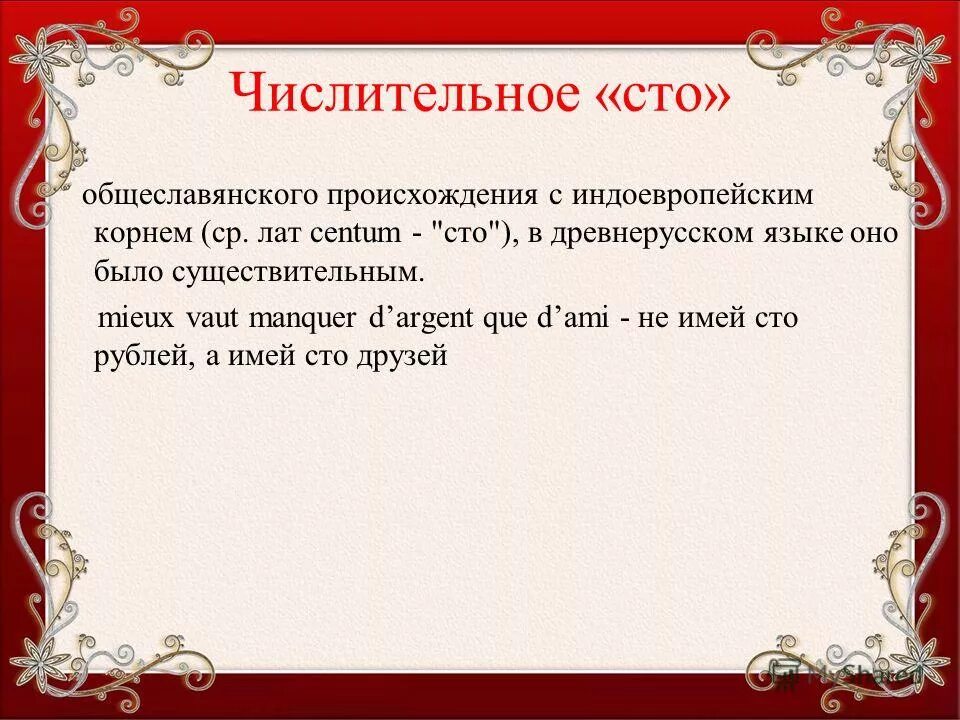 Числительное «сто»

общеславянского происхождения с индоевропейским корнем (ср. лат centum - "сто"), в древнерусском языке оно было существительным.

mieux vaut manquer d’argent que d’ami - не имей сто рублей, а имей сто друзей

MyShared